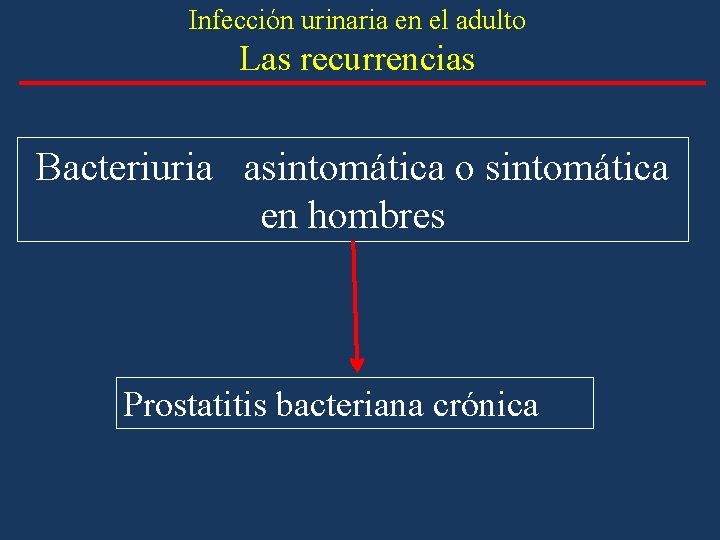 Infección urinaria en el adulto
Las recurrencias

Bacteriuria asintomática o sintomática en hombres

Prostatitis bacteriana crónica